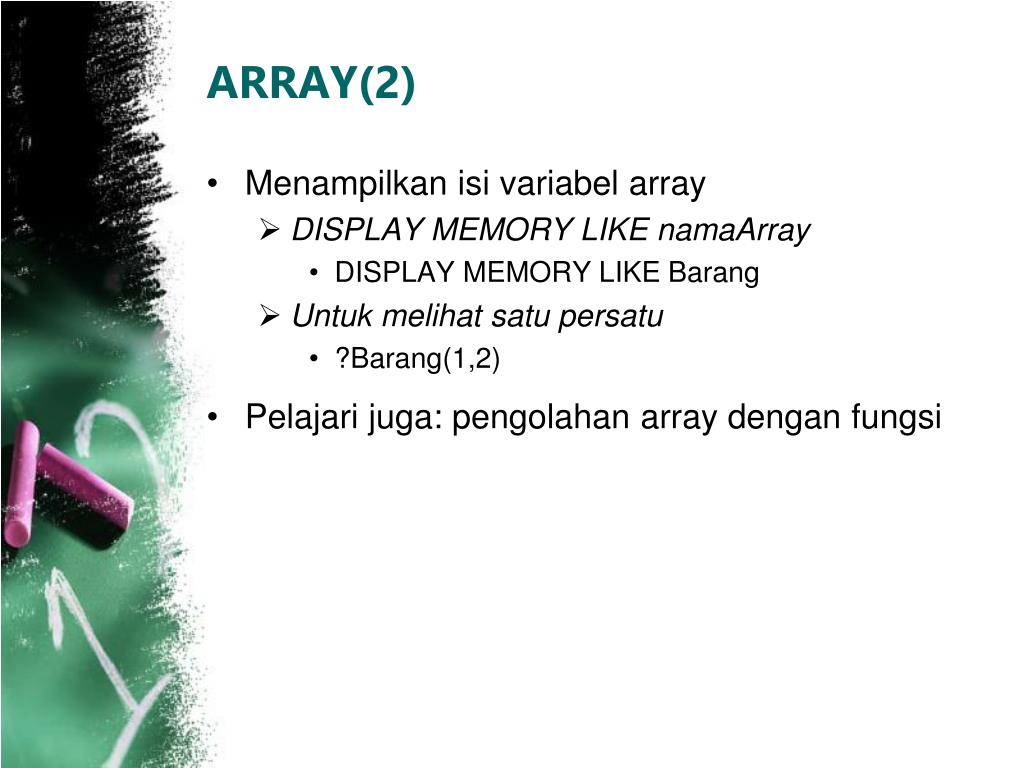 ARRAY(2)

• Menampilkan isi variabel array
  ➢ DISPLAY MEMORY LIKE namaArray
    • DISPLAY MEMORY LIKE Barang
  ➢ Untuk melihat satu persatu
    • ?Barang(1,2)

• Pelajari juga: pengolahan array dengan fungsi